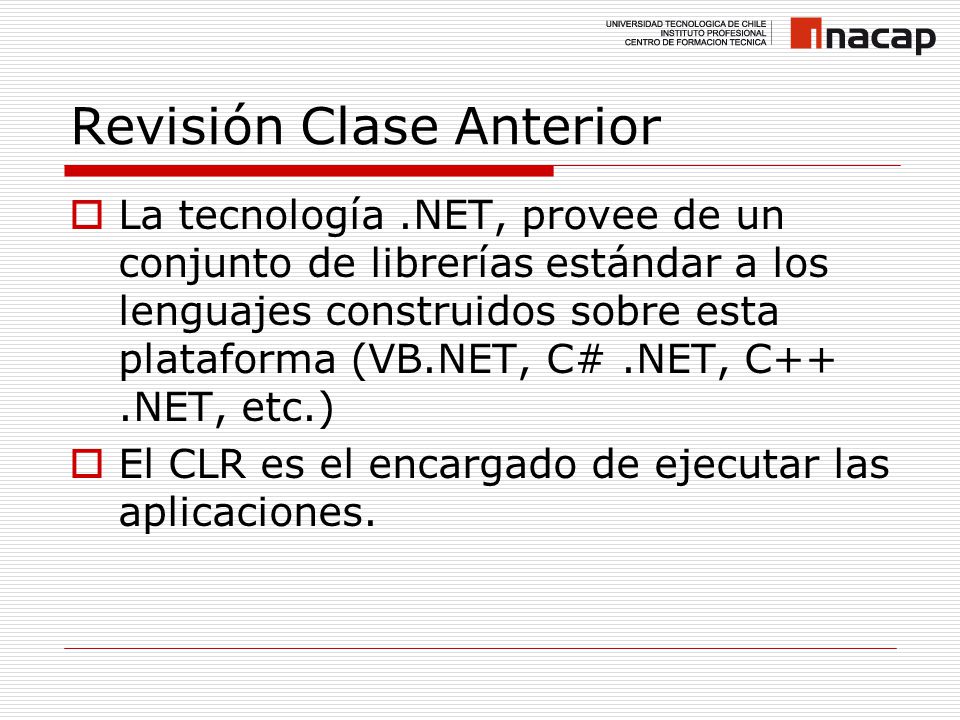 UNIVERSIDAD TECNOLOGICA DE CHILE
INSTITUTO PROFESIONAL
CENTRO DE FORMACION TECNICA

inacap

Revisión Clase Anterior

La tecnología .NET, provee de un conjunto de librerías estándar a los lenguajes construidos sobre esta plataforma (VB.NET, C# .NET, C++ .NET, etc.)

El CLR es el encargado de ejecutar las aplicaciones.